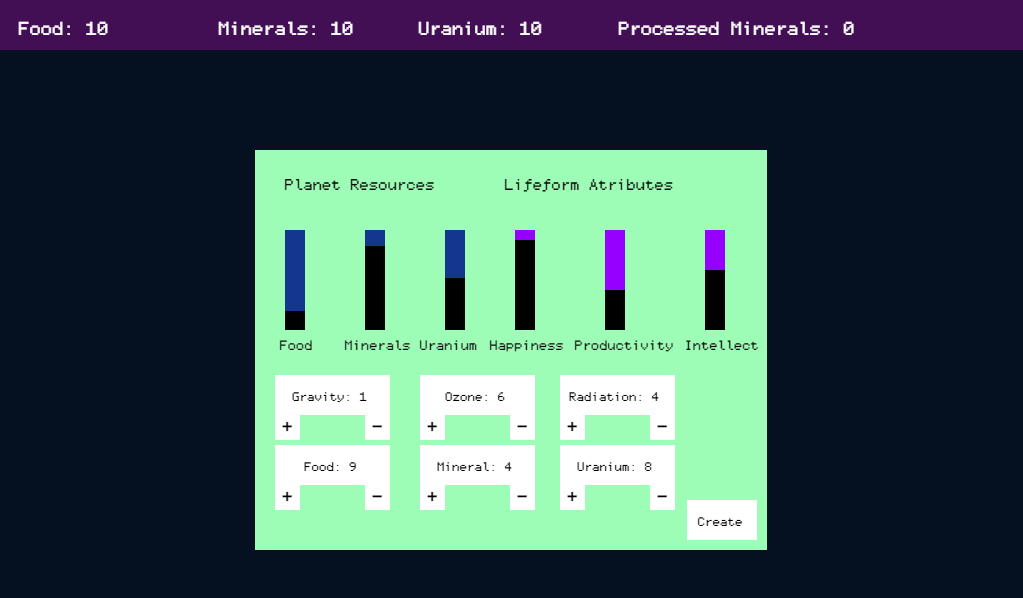 Food: 10 Minerals: 10 Uranium: 10 Processed Minerals: 0

Planet Resources Lifeform Atributes

Food Minerals Uranium Happiness Productivity Intellect

Gravity: 1
+ −

Ozone: 6
+ −

Radiation: 4
+ −

Food: 9
+ −

Mineral: 4
+ −

Uranium: 8
+ −

Create